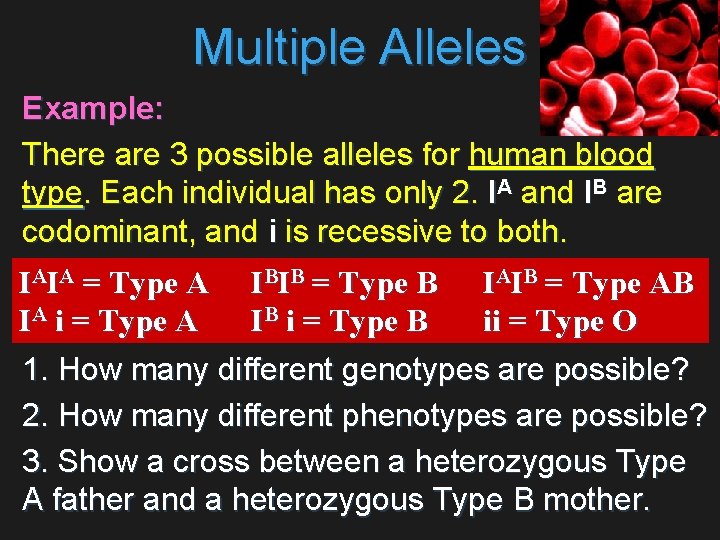 Multiple Alleles

Example:

There are 3 possible alleles for human blood type. Each individual has only 2. $I^A$ and $I^B$ are codominant, and i is recessive to both.

$I^AI^A$ = Type A $I^BI^B$ = Type B $I^AI^B$ = Type AB
$I^A$ i = Type A $I^B$ i = Type B ii = Type O

1. How many different genotypes are possible?

2. How many different phenotypes are possible?

3. Show a cross between a heterozygous Type A father and a heterozygous Type B mother.